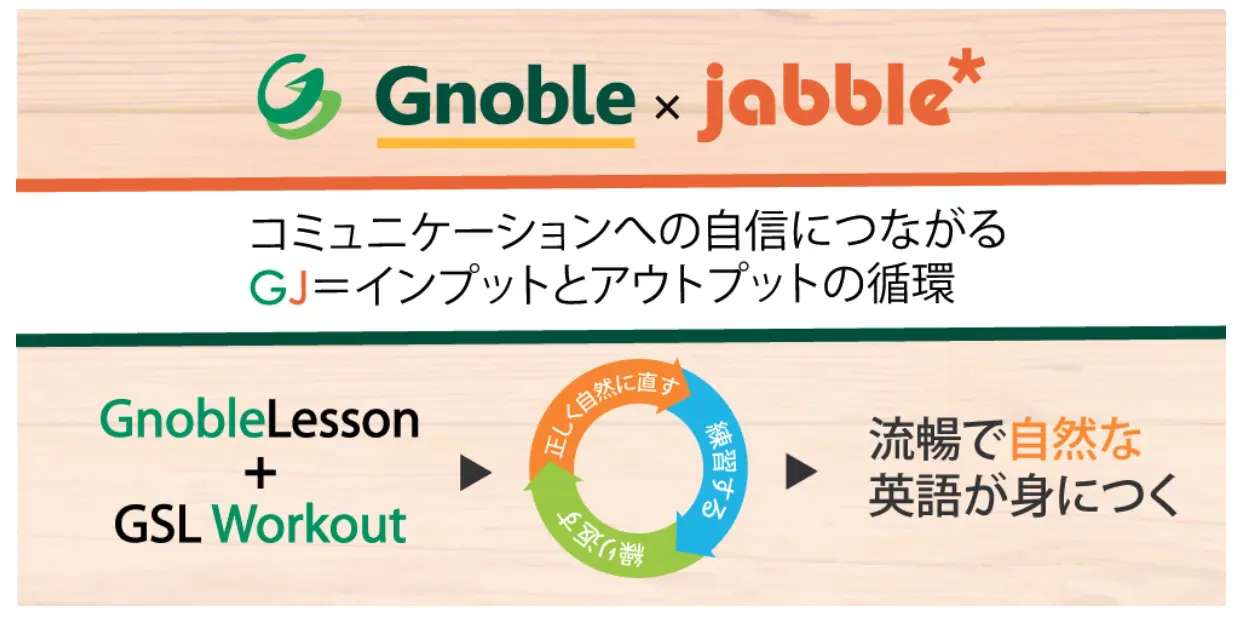 Gnoble × jabble*

コミュニケーションへの自信につながる
GJ＝インプットとアウトプットの循環

GnobleLesson
+
GSL Workout

正しく自然に直す
練習する
繰り返す

流暢で自然な
英語が身につく